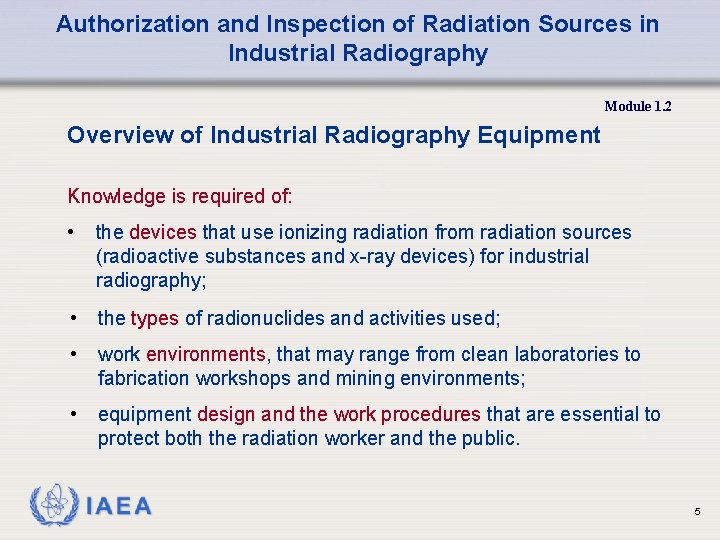 Authorization and Inspection of Radiation Sources in Industrial Radiography

Module 1.2

Overview of Industrial Radiography Equipment

Knowledge is required of:

• the devices that use ionizing radiation from radiation sources (radioactive substances and x-ray devices) for industrial radiography;

• the types of radionuclides and activities used;

• work environments, that may range from clean laboratories to fabrication workshops and mining environments;

• equipment design and the work procedures that are essential to protect both the radiation worker and the public.

IAEA

5